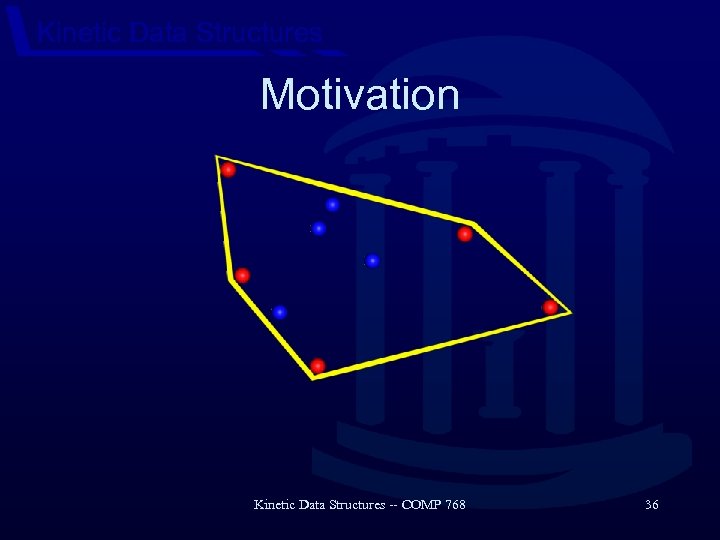 Kinetic Data Structures

Motivation

Kinetic Data Structures -- COMP 768

36